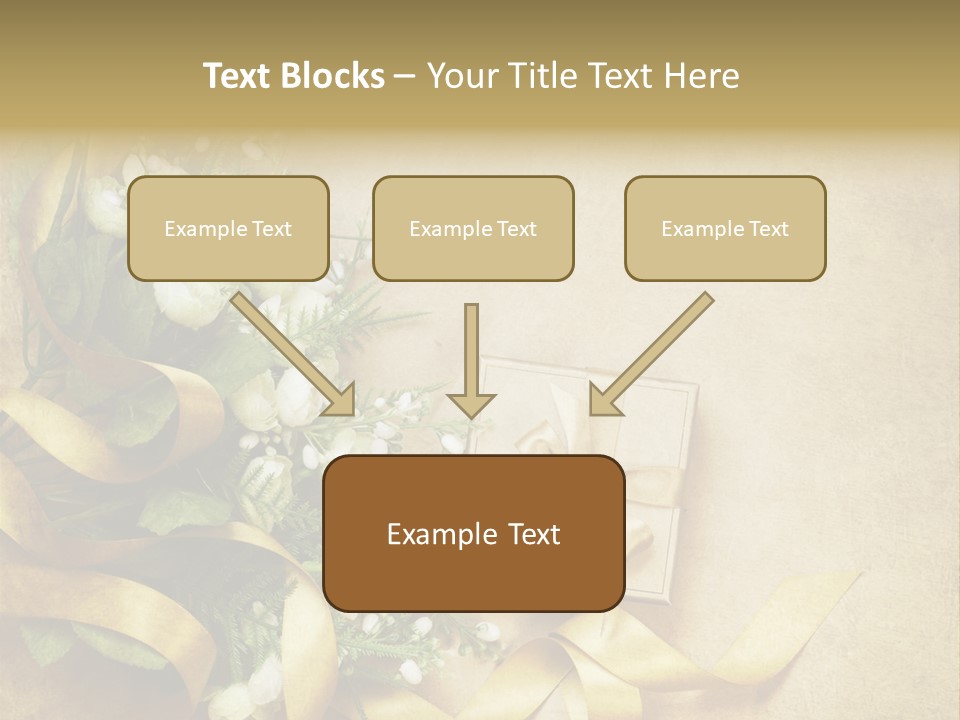 Text Blocks – Your Title Text Here

Example Text

Example Text

Example Text

Example Text